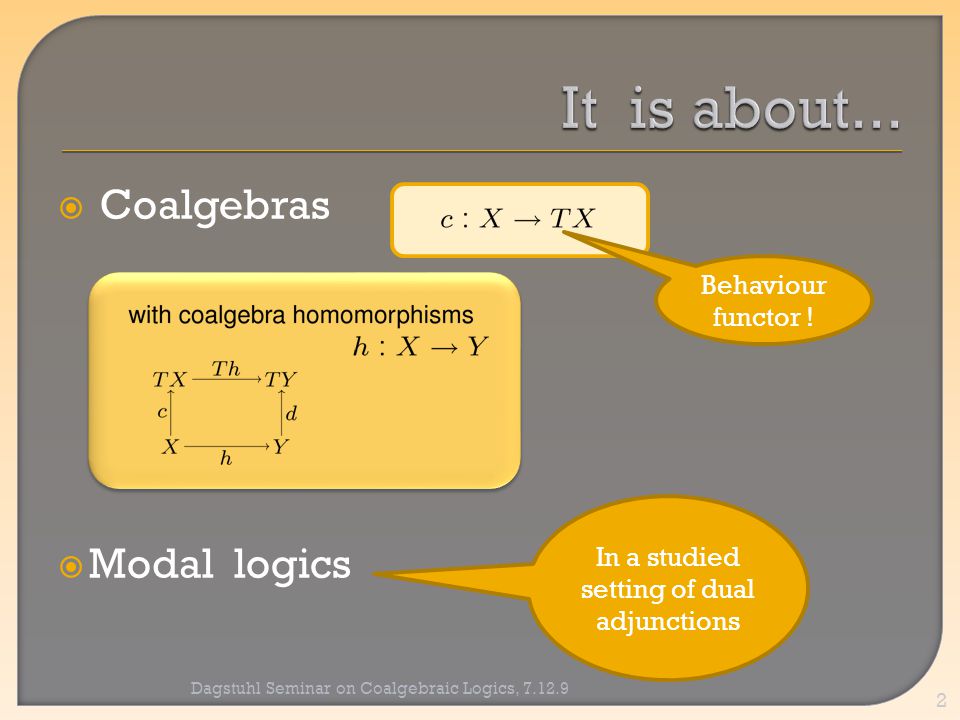 It is about...

Coalgebras

$c : X \to TX$

Behaviour functor !

with coalgebra homomorphisms
$h : X \to Y$

$TX \xrightarrow{Th} TY$
$c$
$d$
$X \xrightarrow{h} Y$

Modal logics

In a studied setting of dual adjunctions

Dagstuhl Seminar on Coalgebraic Logics, 7.12.9

2